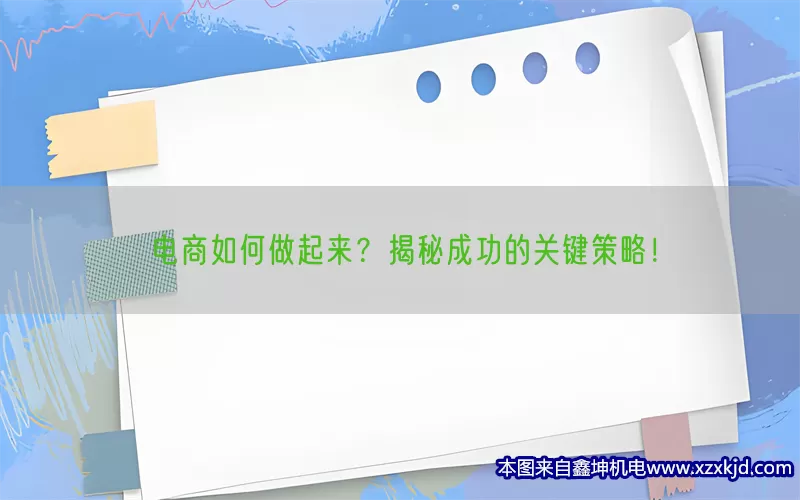 电商如何做起来？揭秘成功的关键策略！

本图来自鑫坤机电www.xzxkjd.com